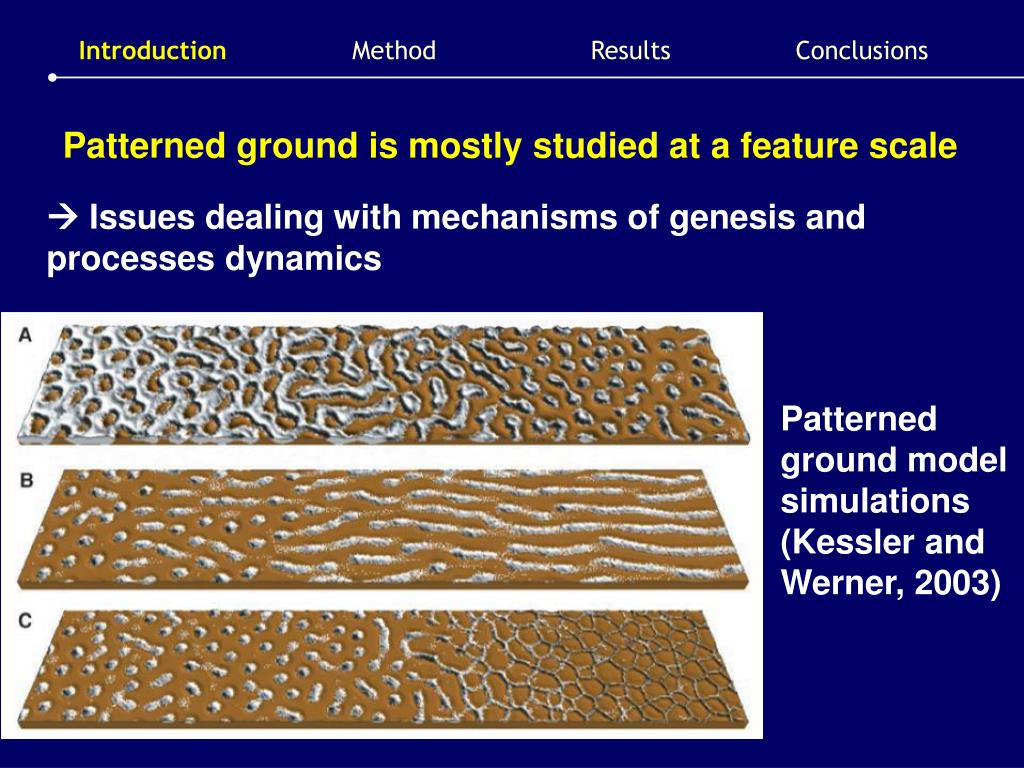 Introduction Method Results Conclusions

Patterned ground is mostly studied at a feature scale

→ Issues dealing with mechanisms of genesis and processes dynamics

A

B

C

Patterned ground model simulations (Kessler and Werner, 2003)